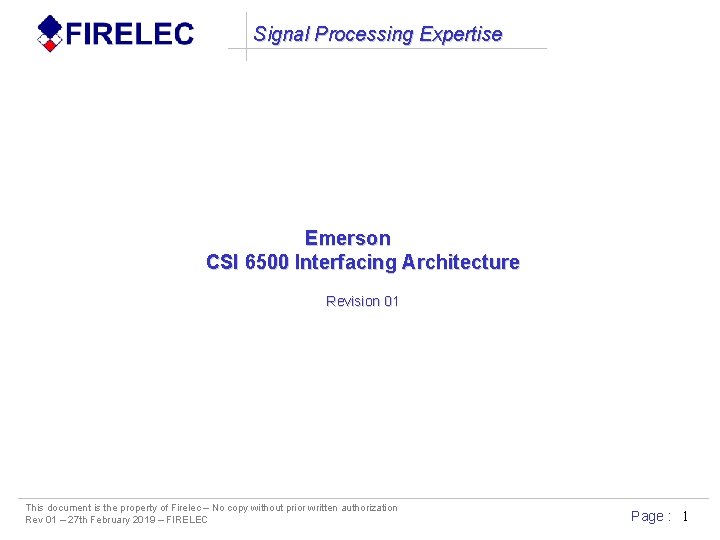 FIRELEC

Signal Processing Expertise

Emerson
CSI 6500 Interfacing Architecture

Revision 01

This document is the property of Firelec – No copy without prior written authorization
Rev 01 – 27th February 2019 – FIRELEC

Page : 1